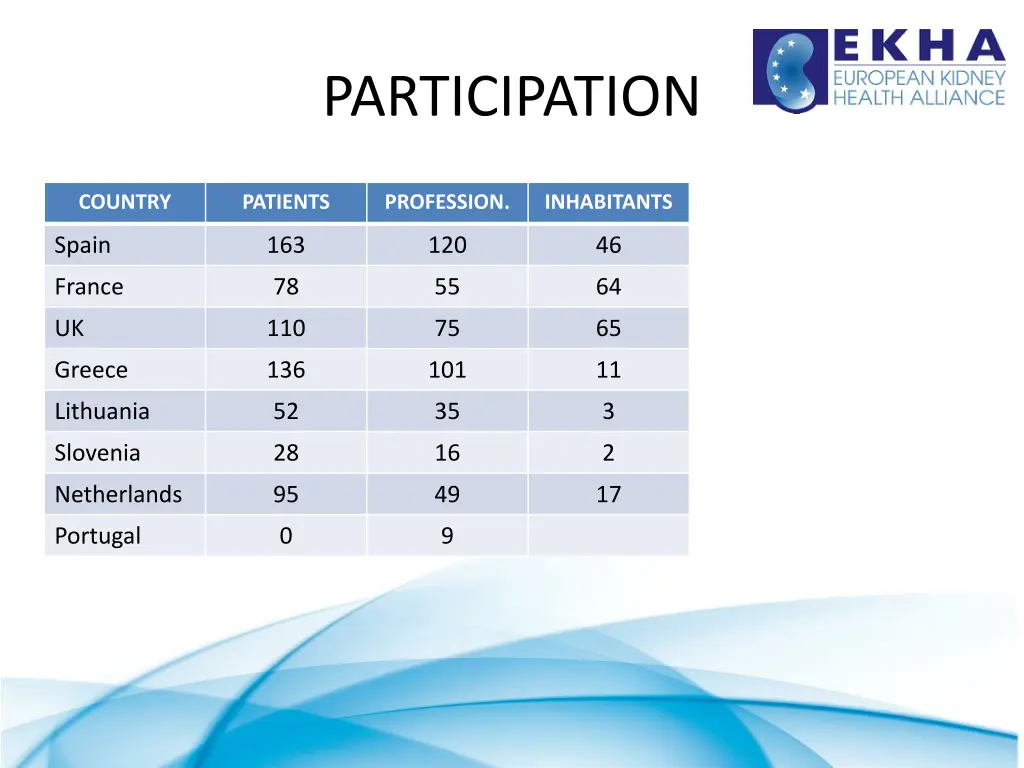 PARTICIPATION

EKHA
EUROPEAN KIDNEY HEALTH ALLIANCE

| COUNTRY | PATIENTS | PROFESSION. | INHABITANTS |
|---|---|---|---|
| Spain | 163 | 120 | 46 |
| France | 78 | 55 | 64 |
| UK | 110 | 75 | 65 |
| Greece | 136 | 101 | 11 |
| Lithuania | 52 | 35 | 3 |
| Slovenia | 28 | 16 | 2 |
| Netherlands | 95 | 49 | 17 |
| Portugal | 0 | 9 | |